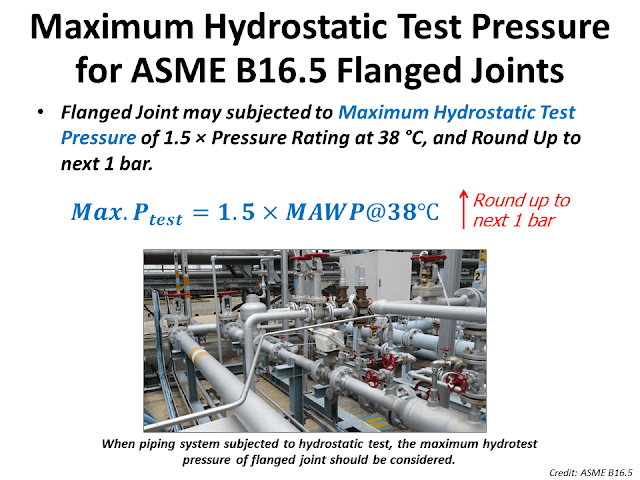 Maximum Hydrostatic Test Pressure for ASME B16.5 Flanged Joints

• Flanged Joint may subjected to Maximum Hydrostatic Test Pressure of 1.5 × Pressure Rating at 38 °C, and Round Up to next 1 bar.

$Max.P_{test} = 1.5 \times MAWP@38℃$ ↑ Round up to next 1 bar

2

When piping system subjected to hydrostatic test, the maximum hydrotest pressure of flanged joint should be considered.

Credit: ASME B16.5